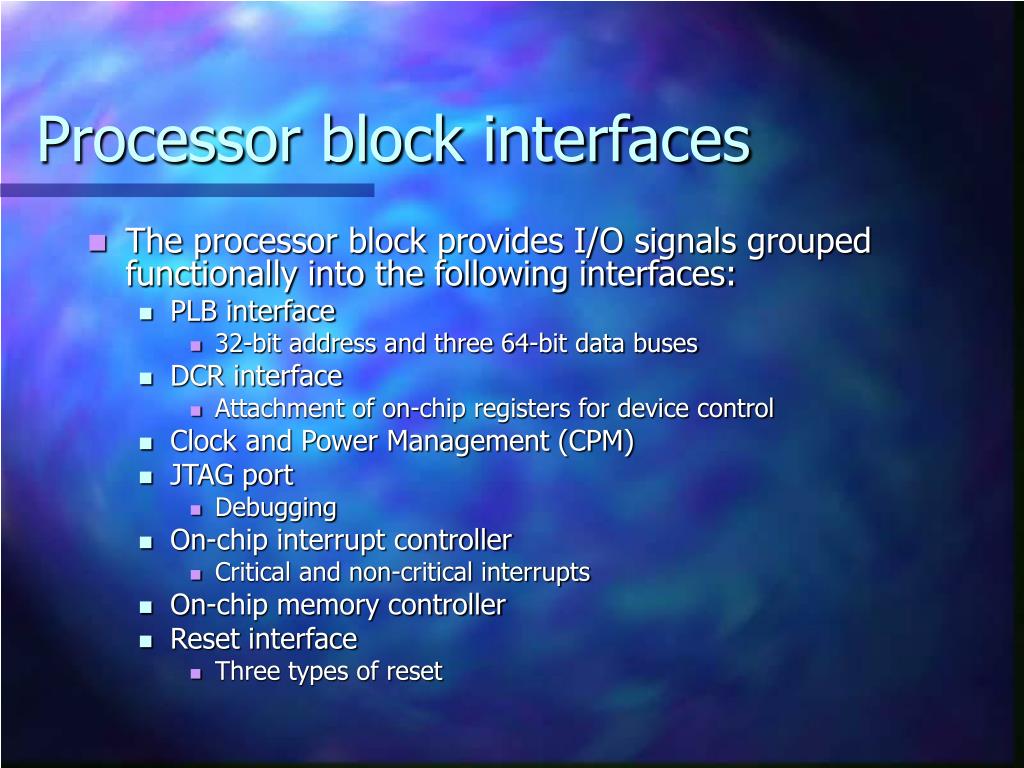 Processor block interfaces

- The processor block provides I/O signals grouped functionally into the following interfaces:
  - PLB interface
    - 32-bit address and three 64-bit data buses
  - DCR interface
    - Attachment of on-chip registers for device control
  - Clock and Power Management (CPM)
  - JTAG port
    - Debugging
  - On-chip interrupt controller
    - Critical and non-critical interrupts
  - On-chip memory controller
  - Reset interface
    - Three types of reset